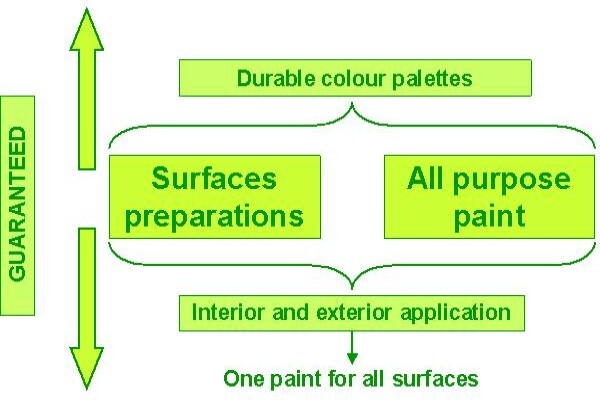 GUARANTEED

Durable colour palettes

Surfaces preparations

All purpose paint

Interior and exterior application

One paint for all surfaces